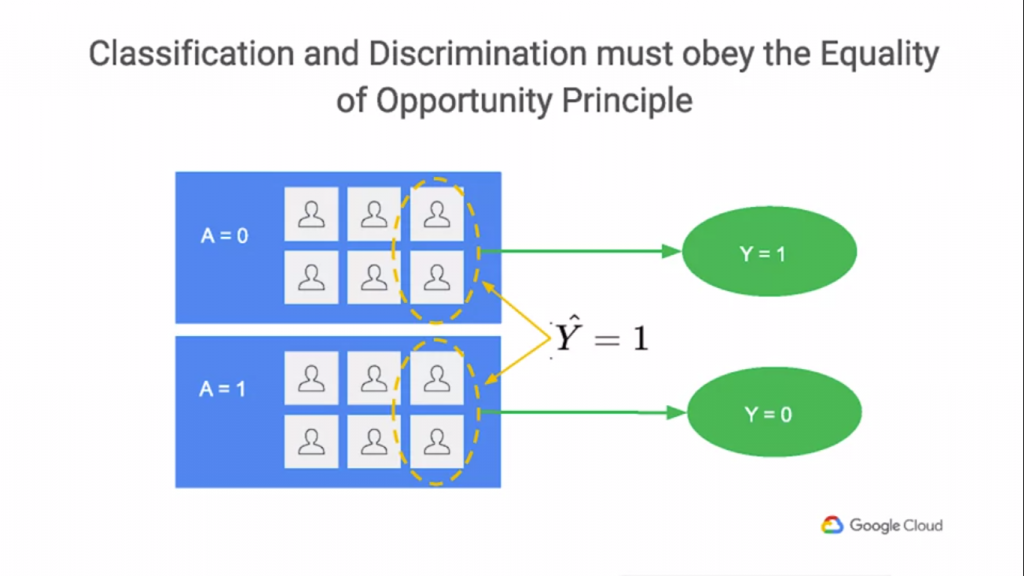 Classification and Discrimination must obey the Equality of Opportunity Principle

A = 0

Y = 1

$\hat{Y} = 1$

A = 1

Y = 0

Google Cloud